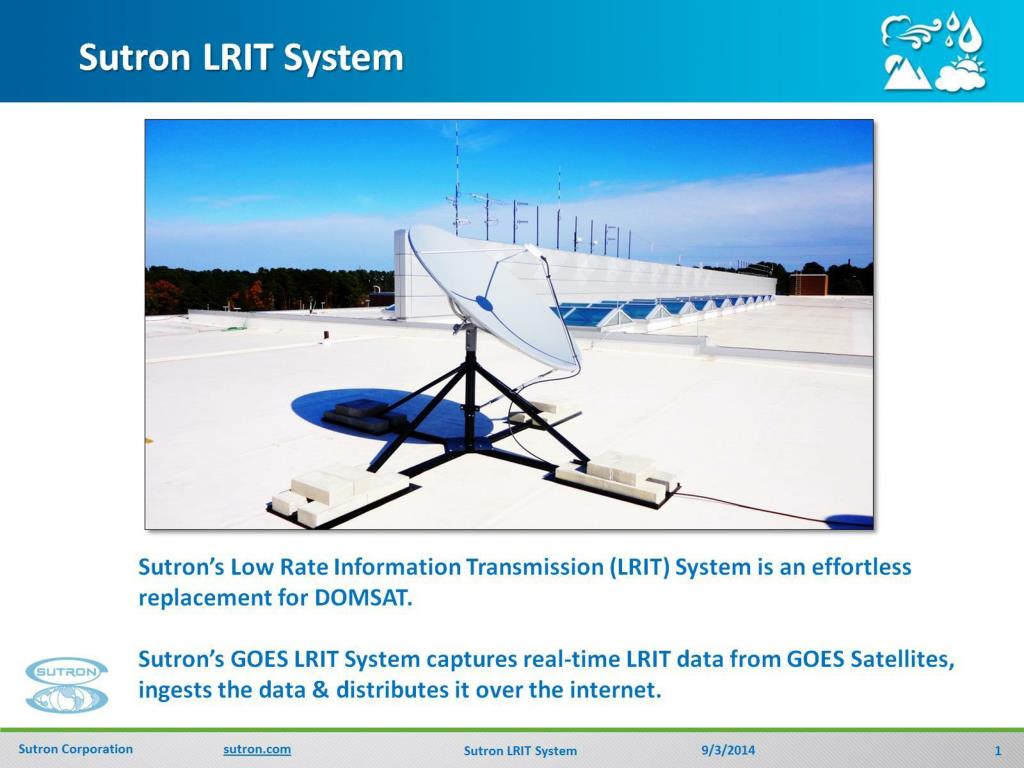 Sutron LRIT System

Sutron's Low Rate Information Transmission (LRIT) System is an effortless replacement for DOMSAT.

Sutron's GOES LRIT System captures real-time LRIT data from GOES Satellites, ingests the data & distributes it over the internet.

SUTRON

Sutron Corporation sutron.com Sutron LRIT System 9/3/2014 1